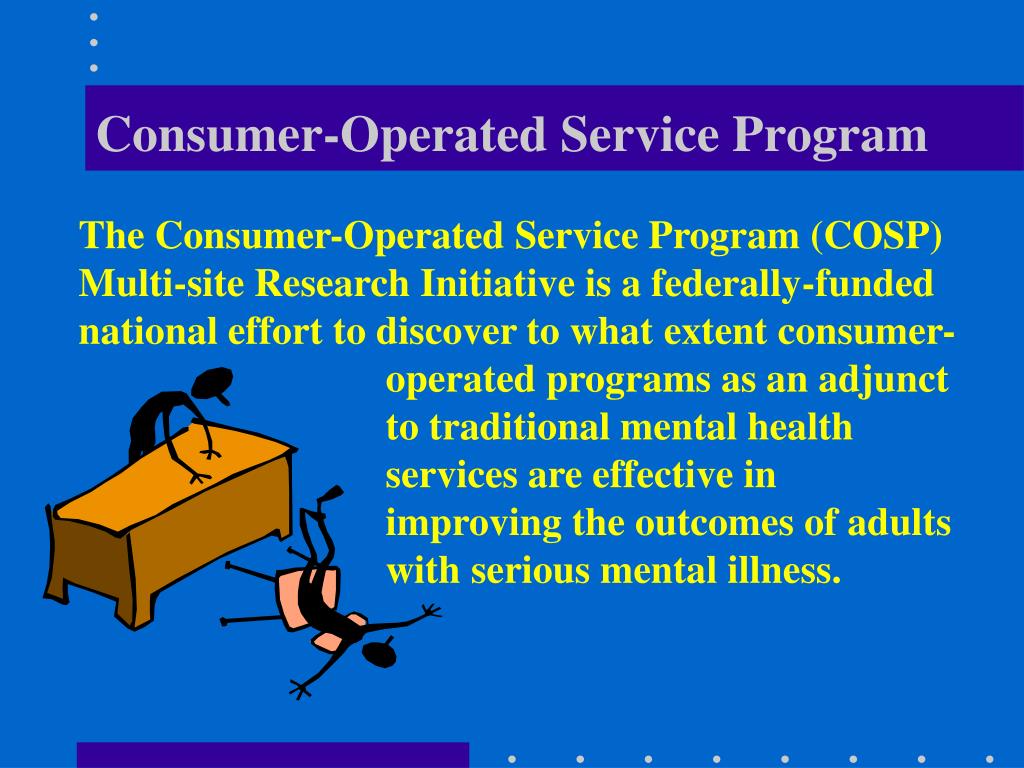 Consumer-Operated Service Program

The Consumer-Operated Service Program (COSP) Multi-site Research Initiative is a federally-funded national effort to discover to what extent consumer-operated programs as an adjunct to traditional mental health services are effective in improving the outcomes of adults with serious mental illness.